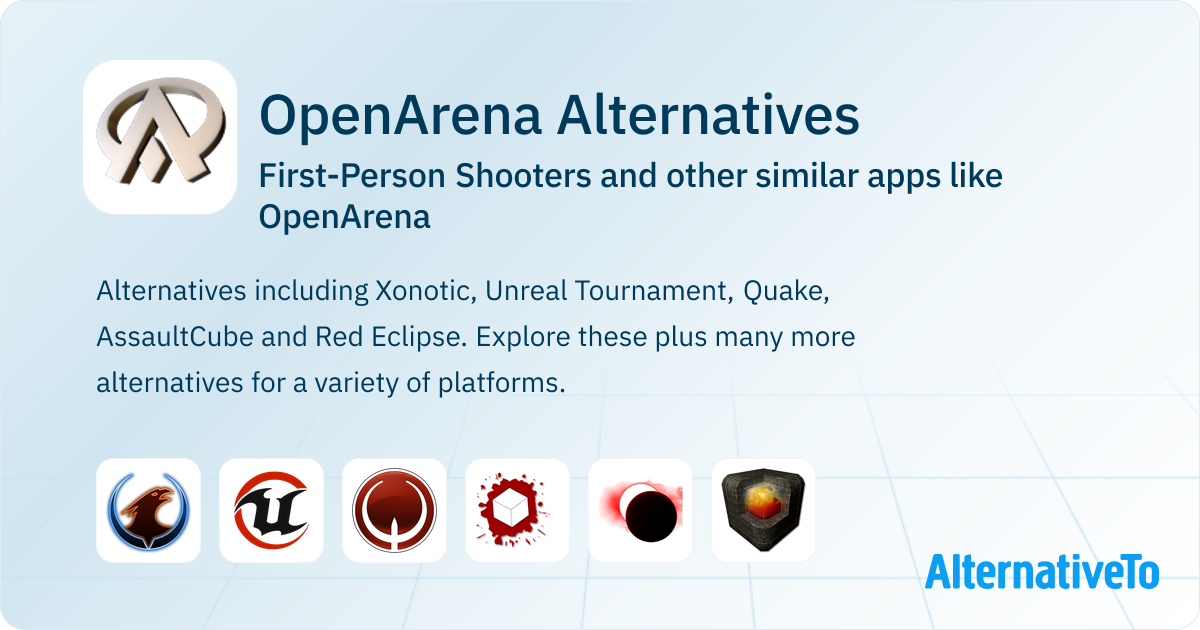 OpenArena Alternatives

First-Person Shooters and other similar apps like OpenArena

Alternatives including Xonotic, Unreal Tournament, Quake, AssaultCube and Red Eclipse. Explore these plus many more alternatives for a variety of platforms.

AlternativeTo